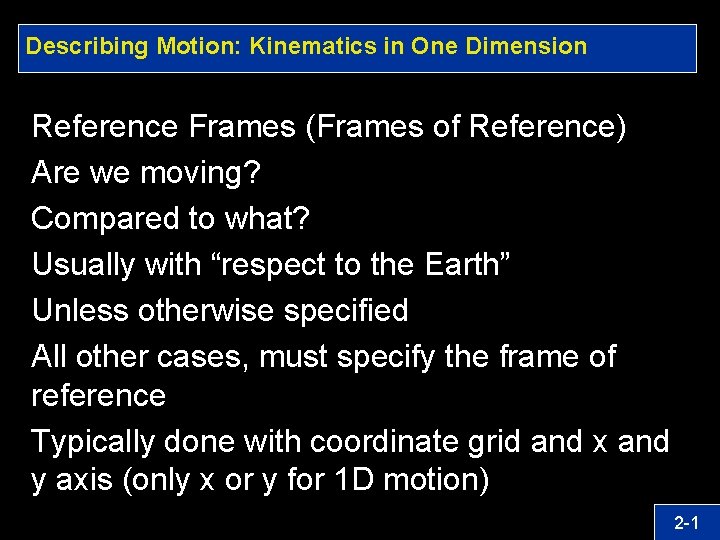 Describing Motion: Kinematics in One Dimension

Reference Frames (Frames of Reference)

Are we moving?

Compared to what?

Usually with “respect to the Earth”

Unless otherwise specified

All other cases, must specify the frame of reference

Typically done with coordinate grid and x and y axis (only x or y for 1D motion)

2-1